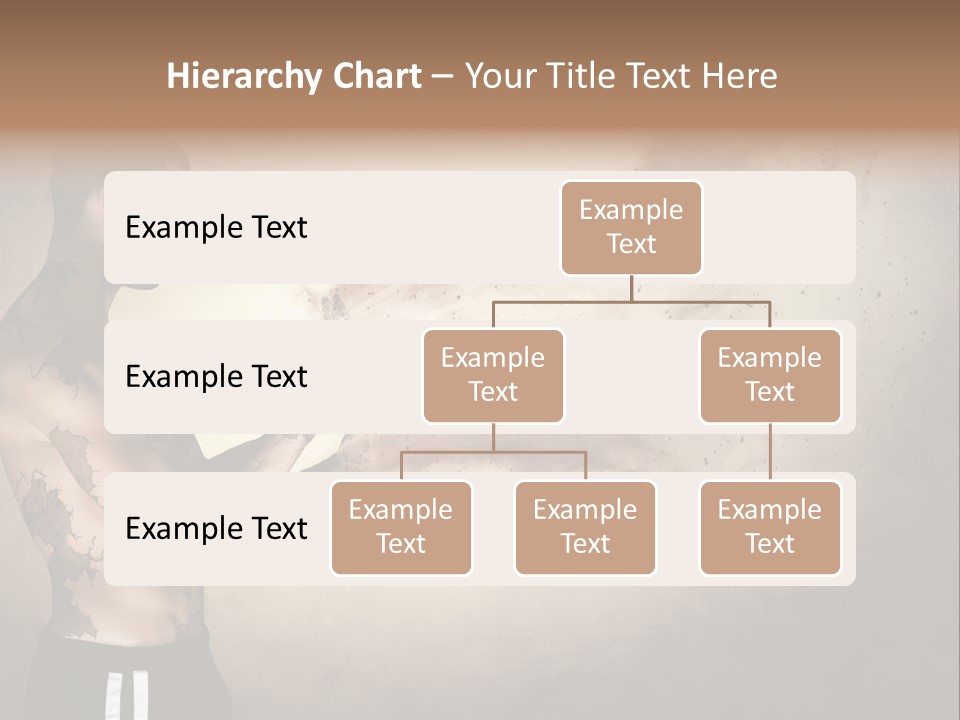 Hierarchy Chart – Your Title Text Here

Example Text

Example Text

Example Text

Example Text

Example Text

Example Text

Example Text

Example Text

Example Text